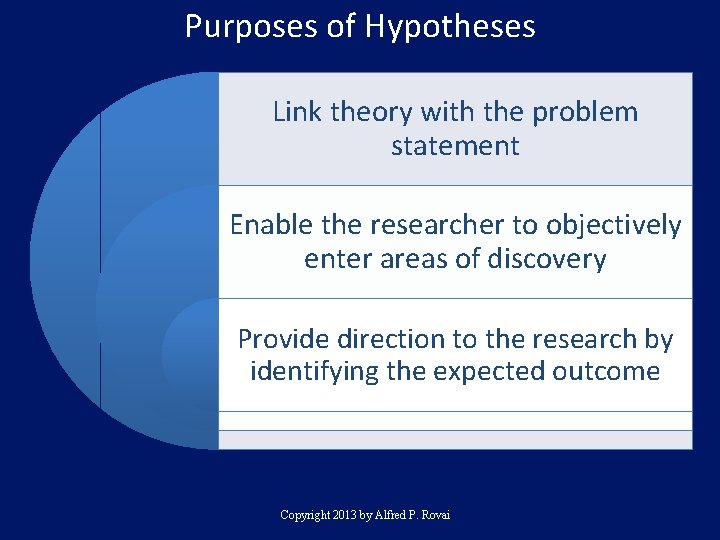 Purposes of Hypotheses

Link theory with the problem statement

Enable the researcher to objectively enter areas of discovery

Provide direction to the research by identifying the expected outcome

Copyright 2013 by Alfred P. Rovai